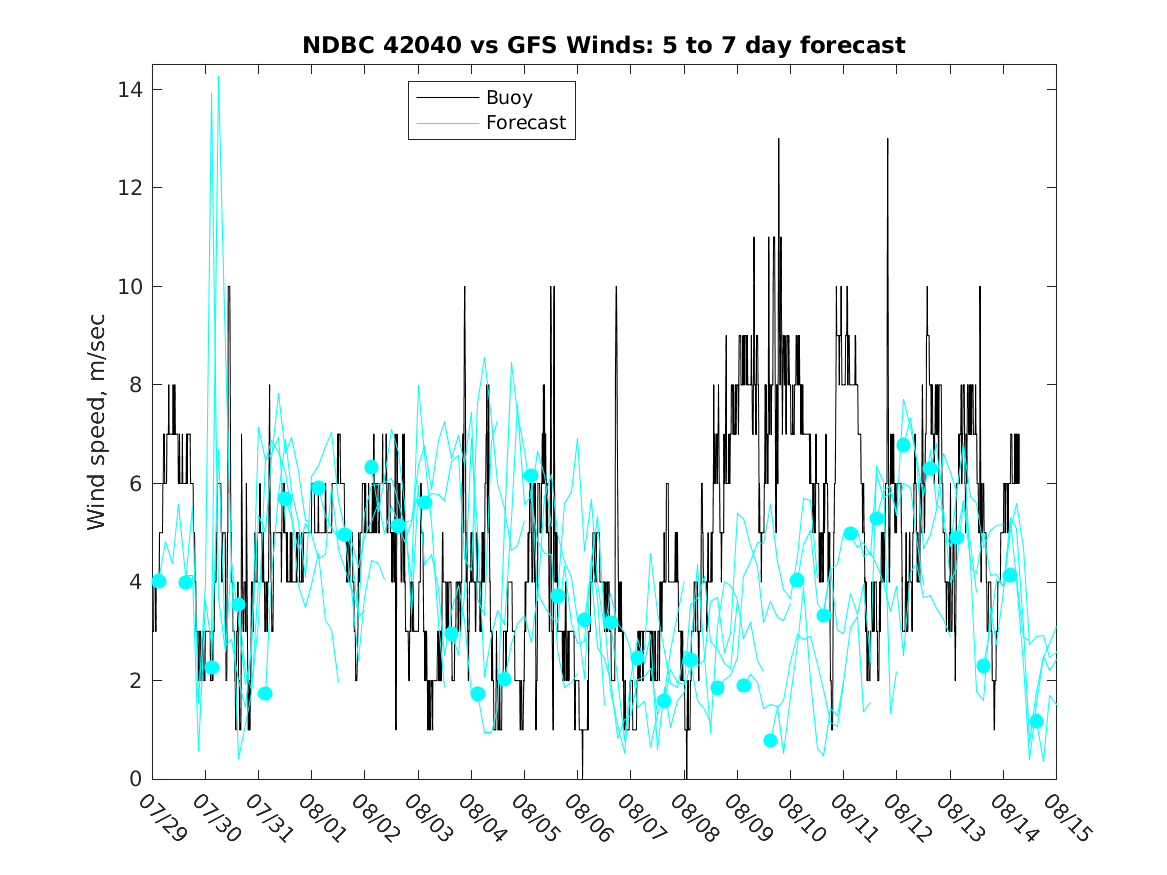 NDBC 42040 vs GFS Winds: 5 to 7 day forecast

Buoy
Forecast

Wind speed, m/sec

14
12
10
8
6
4
2
0

07/29
07/30
07/31
08/01
08/02
08/03
08/04
08/05
08/06
08/07
08/08
08/09
08/10
08/11
08/12
08/13
08/14
08/15